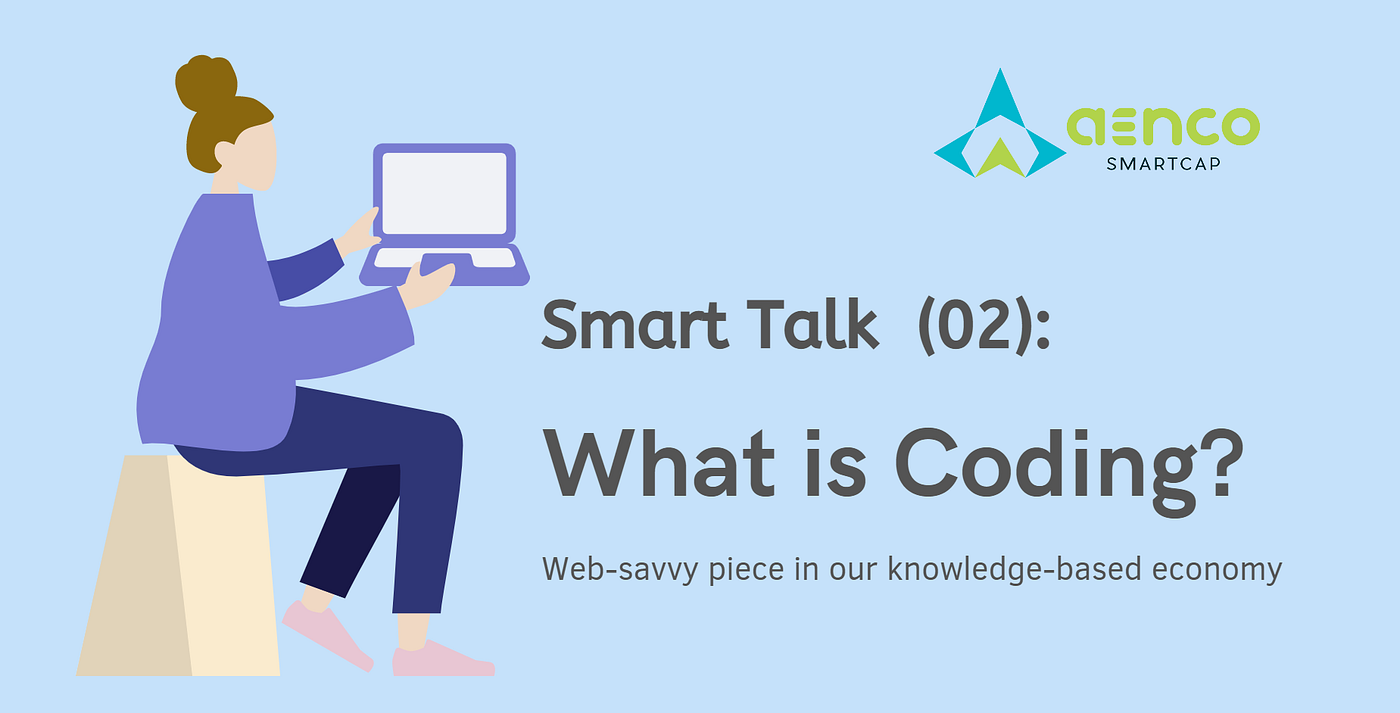 aenco
SMARTCAP

Smart Talk (02):

What is Coding?

Web-savvy piece in our knowledge-based economy